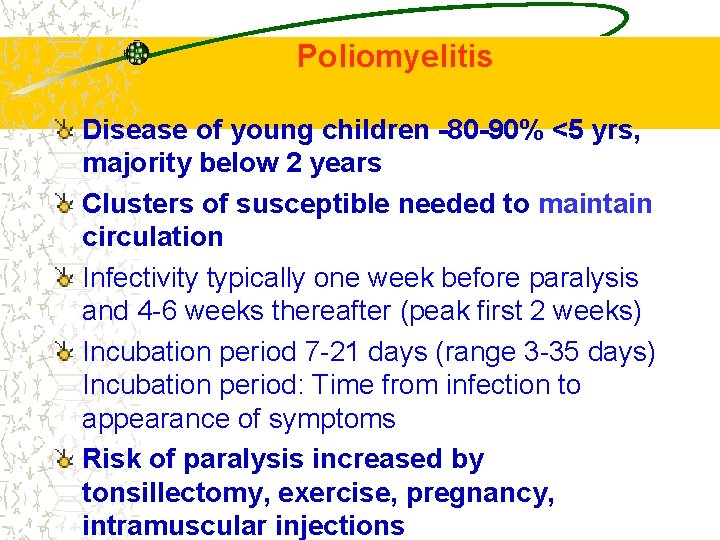 Poliomyelitis

Disease of young children -80-90% <5 yrs, majority below 2 years

Clusters of susceptible needed to maintain circulation

Infectivity typically one week before paralysis and 4-6 weeks thereafter (peak first 2 weeks)

Incubation period 7-21 days (range 3-35 days) Incubation period: Time from infection to appearance of symptoms

Risk of paralysis increased by tonsillectomy, exercise, pregnancy, intramuscular injections